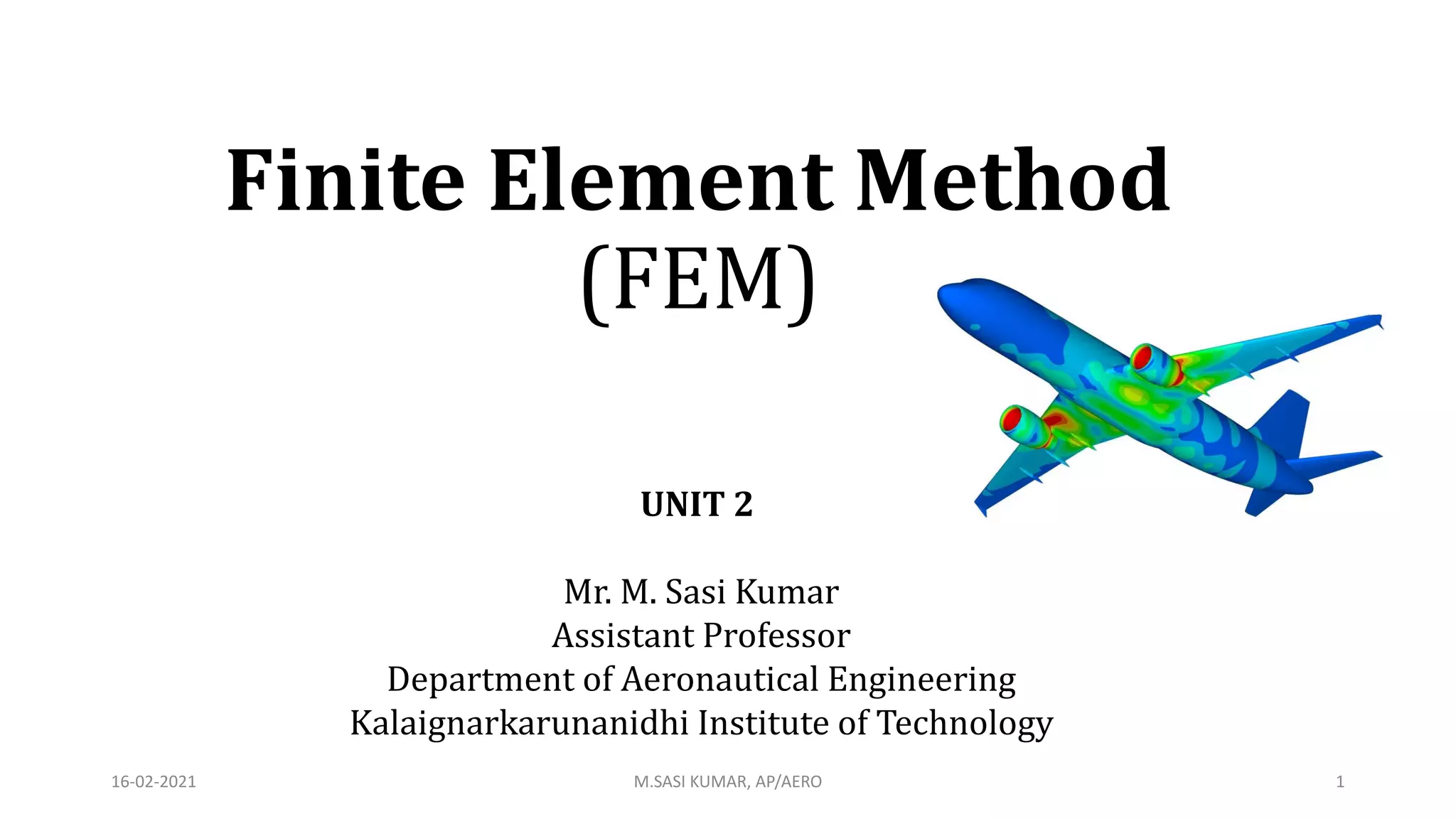 Finite Element Method
(FEM)

UNIT 2

Mr. M. Sasi Kumar
Assistant Professor
Department of Aeronautical Engineering
Kalaignarkarunanidhi Institute of Technology

16-02-2021

M.SASI KUMAR, AP/AERO

1